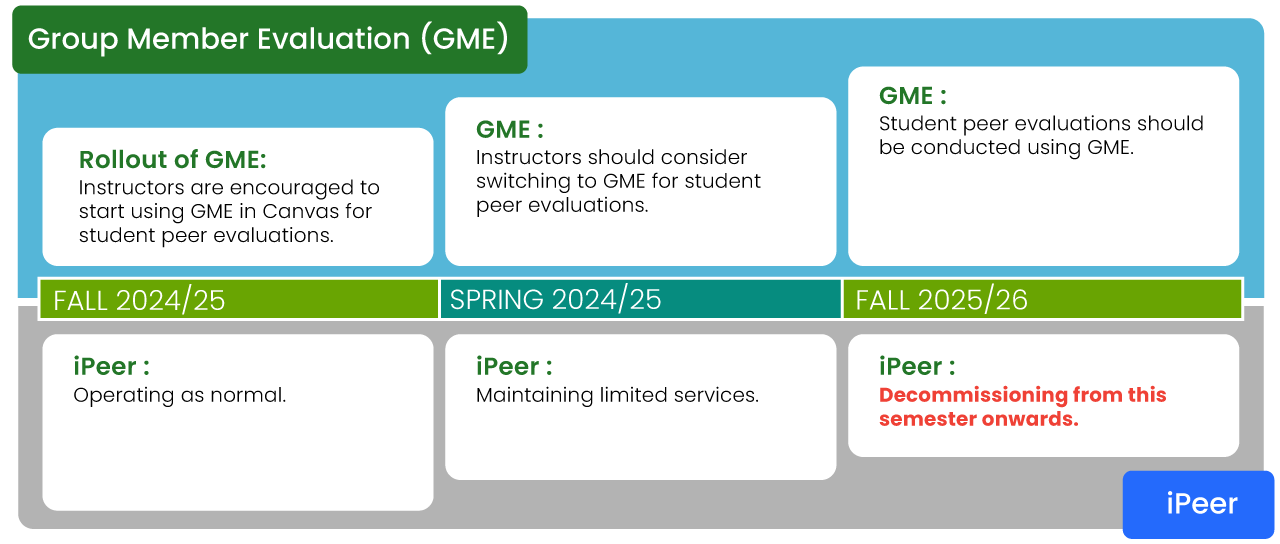 Group Member Evaluation (GME)

Rollout of GME:
Instructors are encouraged to start using GME in Canvas for student peer evaluations.

GME :
Instructors should consider switching to GME for student peer evaluations.

GME :
Student peer evaluations should be conducted using GME.

FALL 2024/25

SPRING 2024/25

FALL 2025/26

iPeer :
Operating as normal.

iPeer :
Maintaining limited services.

iPeer :
Decommissioning from this semester onwards.

iPeer